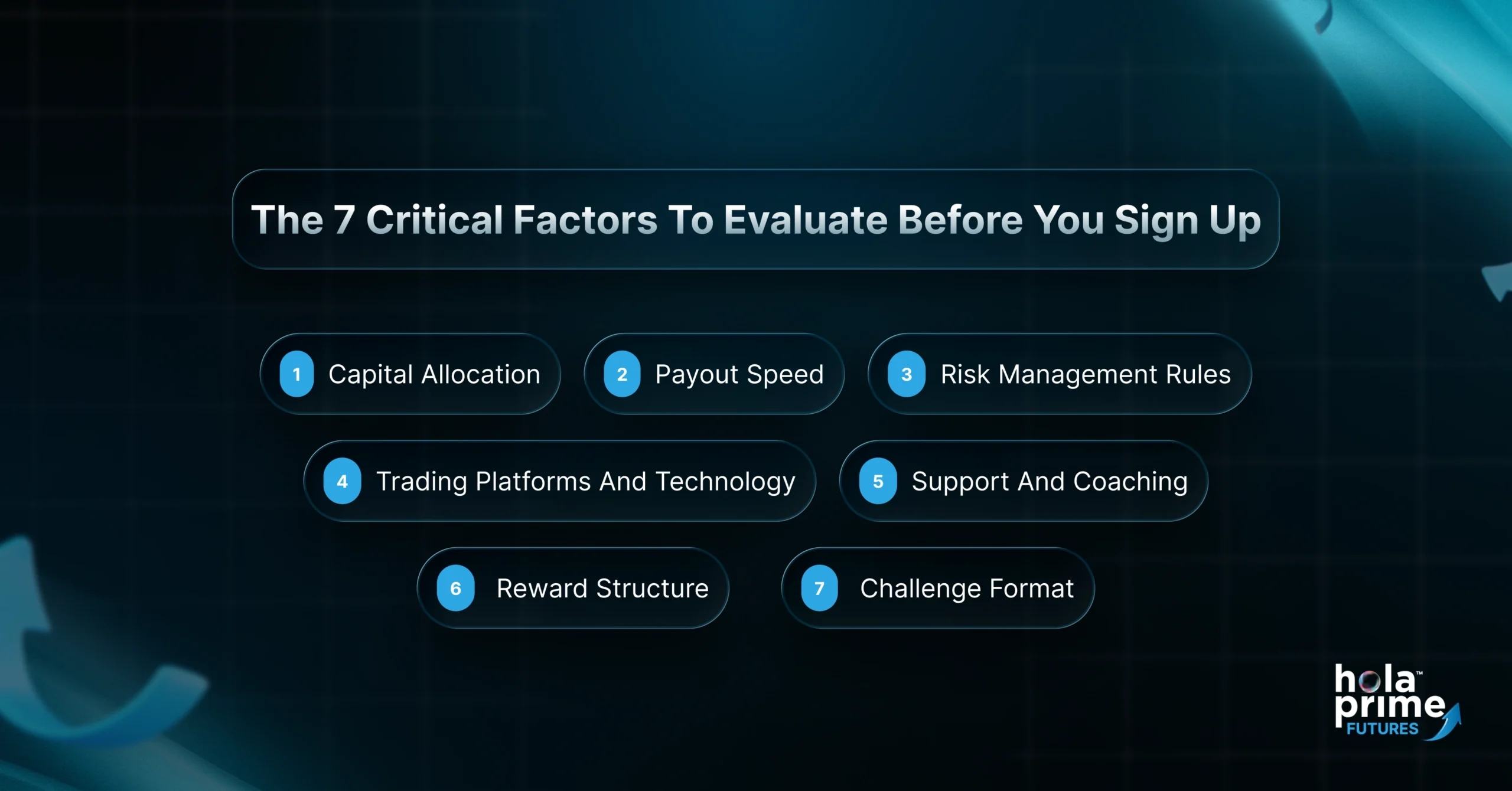 The 7 Critical Factors To Evaluate Before You Sign Up

1 Capital Allocation

2 Payout Speed

3 Risk Management Rules

4 Trading Platforms And Technology

5 Support And Coaching

6 Reward Structure

7 Challenge Format

hola™ prime FUTURES